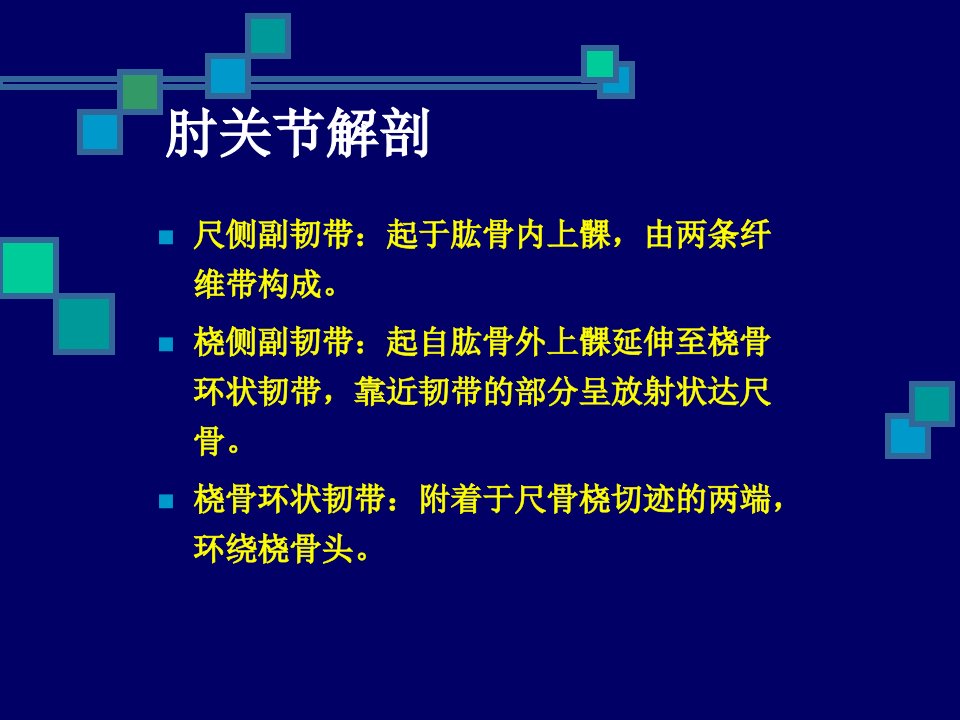 肘关节解剖

尺侧副韧带：起于肱骨内上髁，由两条纤维带构成。

桡侧副韧带：起自肱骨外上髁延伸至桡骨环状韧带，靠近韧带的部分呈放射状达尺骨。

桡骨环状韧带：附着于尺骨桡切迹的两端，环绕桡骨头。